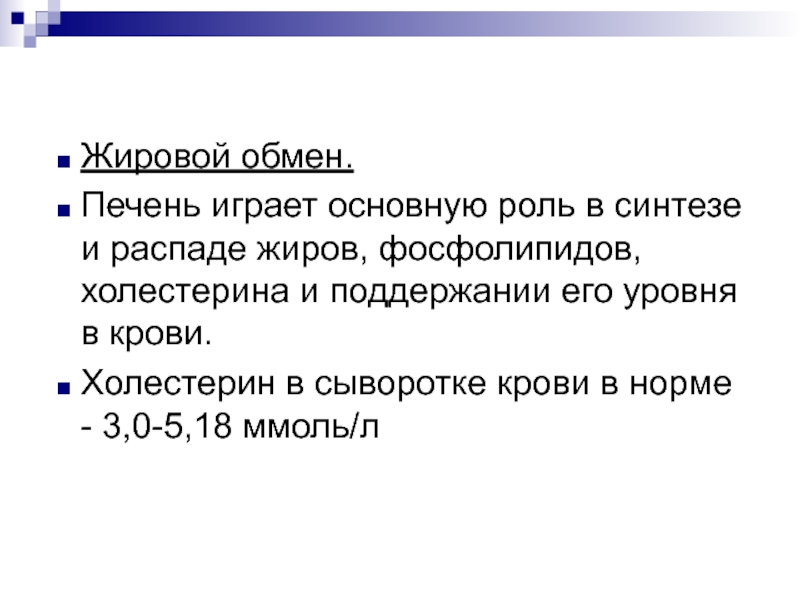 Жировой обмен.

Печень играет основную роль в синтезе и распаде жиров, фосфолипидов, холестерина и поддержании его уровня в крови.

Холестерин в сыворотке крови в норме - 3,0-5,18 ммоль/л